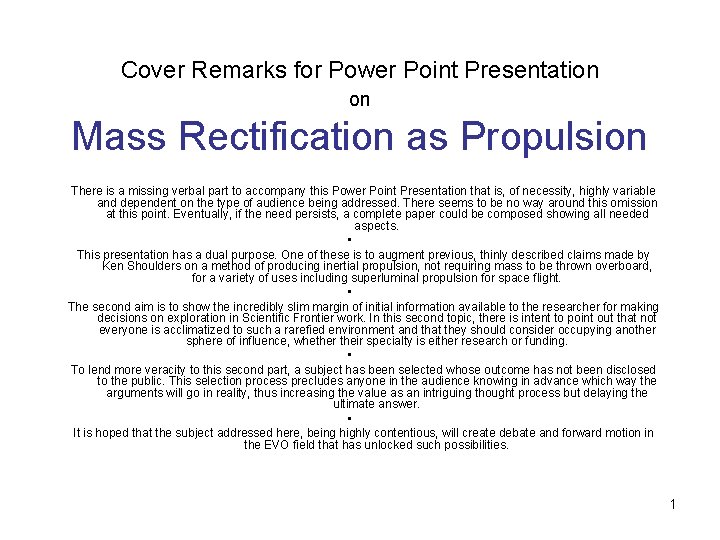 Cover Remarks for Power Point Presentation

on

Mass Rectification as Propulsion

There is a missing verbal part to accompany this Power Point Presentation that is, of necessity, highly variable and dependent on the type of audience being addressed. There seems to be no way around this omission at this point. Eventually, if the need persists, a complete paper could be composed showing all needed aspects.

▪

This presentation has a dual purpose. One of these is to augment previous, thinly described claims made by Ken Shoulders on a method of producing inertial propulsion, not requiring mass to be thrown overboard, for a variety of uses including superluminal propulsion for space flight.

▪

The second aim is to show the incredibly slim margin of initial information available to the researcher for making decisions on exploration in Scientific Frontier work. In this second topic, there is intent to point out that not everyone is acclimatized to such a rarefied environment and that they should consider occupying another sphere of influence, whether their specialty is either research or funding.

▪

To lend more veracity to this second part, a subject has been selected whose outcome has not been disclosed to the public. This selection process precludes anyone in the audience knowing in advance which way the arguments will go in reality, thus increasing the value as an intriguing thought process but delaying the ultimate answer.

▪

It is hoped that the subject addressed here, being highly contentious, will create debate and forward motion in the EVO field that has unlocked such possibilities.

1